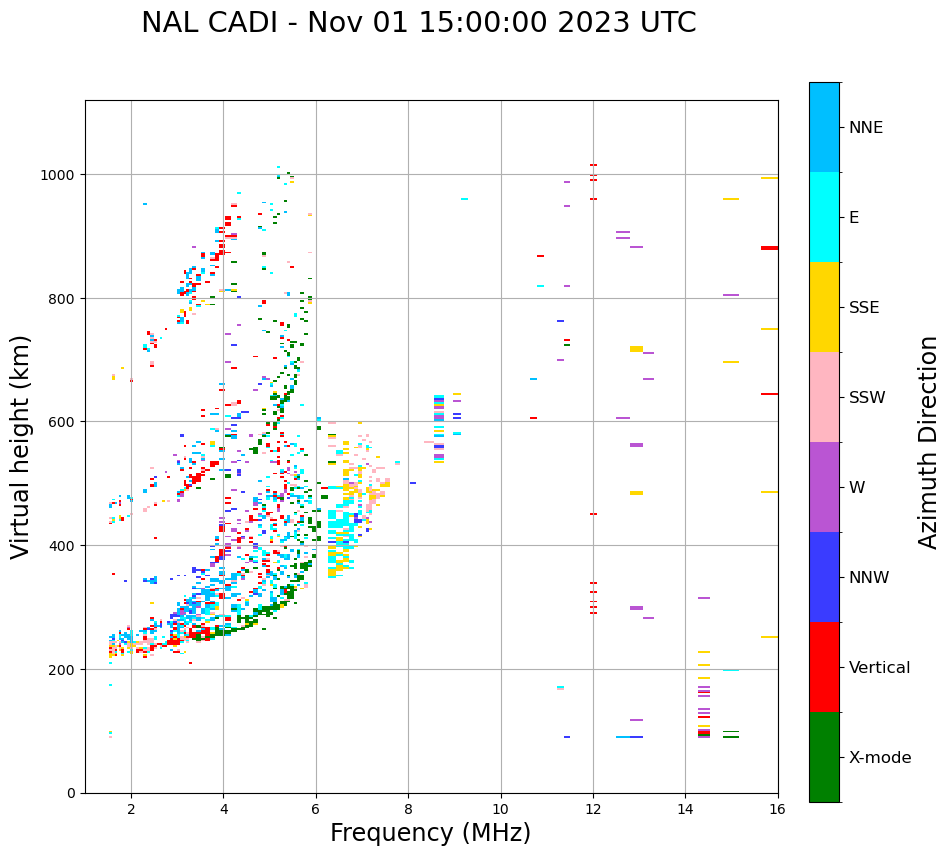 NAL CADI - Nov 01 15:00:00 2023 UTC

Virtual height (km)

1000
800
600
400
200
0

2
4
6
8
10
12
14
16

Frequency (MHz)

NNE
E
SSE
SSW
W
NNW
Vertical
X-mode

Azimuth Direction